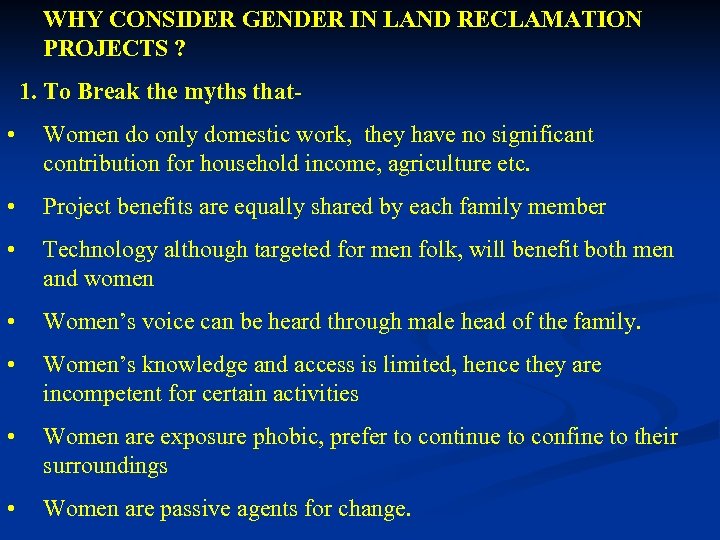 WHY CONSIDER GENDER IN LAND RECLAMATION PROJECTS ?

1. To Break the myths that-

• Women do only domestic work, they have no significant contribution for household income, agriculture etc.

• Project benefits are equally shared by each family member

• Technology although targeted for men folk, will benefit both men and women

• Women's voice can be heard through male head of the family.

• Women's knowledge and access is limited, hence they are incompetent for certain activities

• Women are exposure phobic, prefer to continue to confine to their surroundings

• Women are passive agents for change.